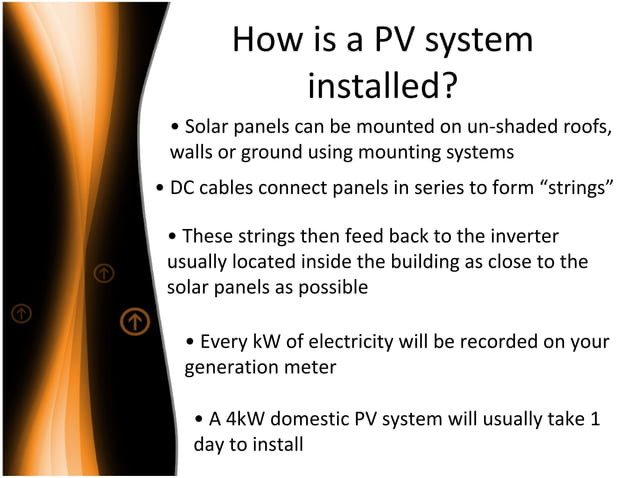 How is a PV system installed?

• Solar panels can be mounted on un-shaded roofs, walls or ground using mounting systems

• DC cables connect panels in series to form “strings”

• These strings then feed back to the inverter usually located inside the building as close to the solar panels as possible

• Every kW of electricity will be recorded on your generation meter

• A 4kW domestic PV system will usually take 1 day to install